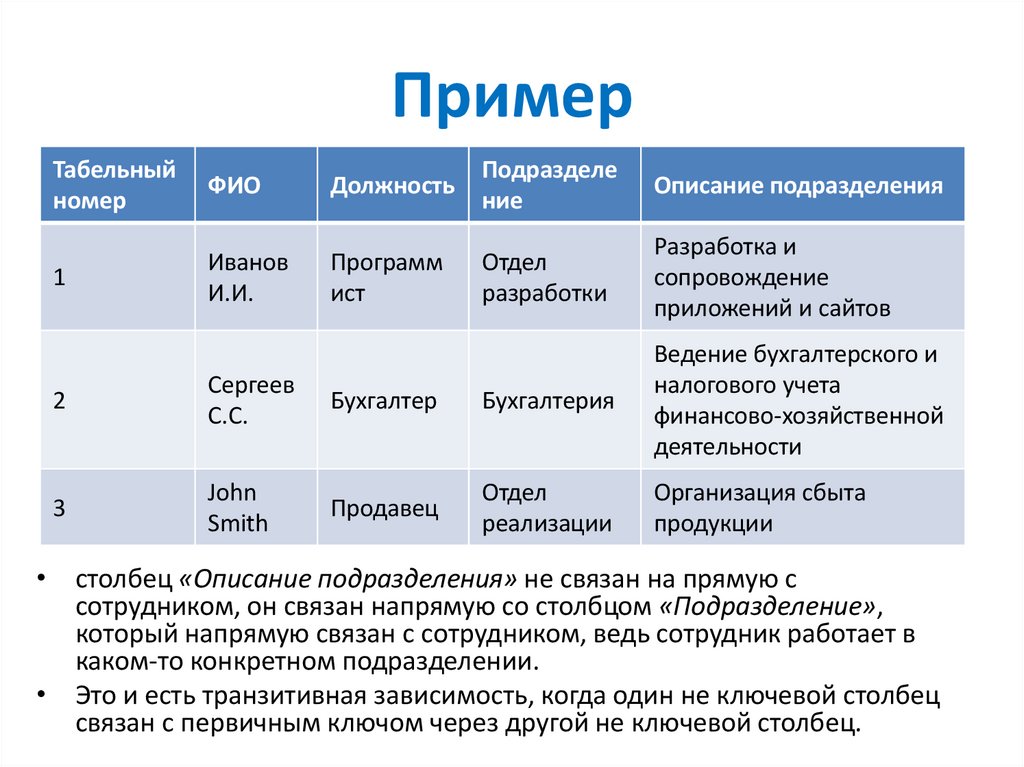 Пример

| Табельный номер | ФИО | Должность | Подразделение | Описание подразделения |
|---|---|---|---|---|
| 1 | Иванов И.И. | Программист | Отдел разработки | Разработка и сопровождение приложений и сайтов |
| 2 | Сергеев С.С. | Бухгалтер | Бухгалтерия | Ведение бухгалтерского и налогового учета финансово-хозяйственной деятельности |
| 3 | John Smith | Продавец | Отдел реализации | Организация сбыта продукции |

• столбец «Описание подразделения» не связан на прямую с сотрудником, он связан напрямую со столбцом «Подразделение», который напрямую связан с сотрудником, ведь сотрудник работает в каком-то конкретном подразделении.

• Это и есть транзитивная зависимость, когда один не ключевой столбец связан с первичным ключом через другой не ключевой столбец.